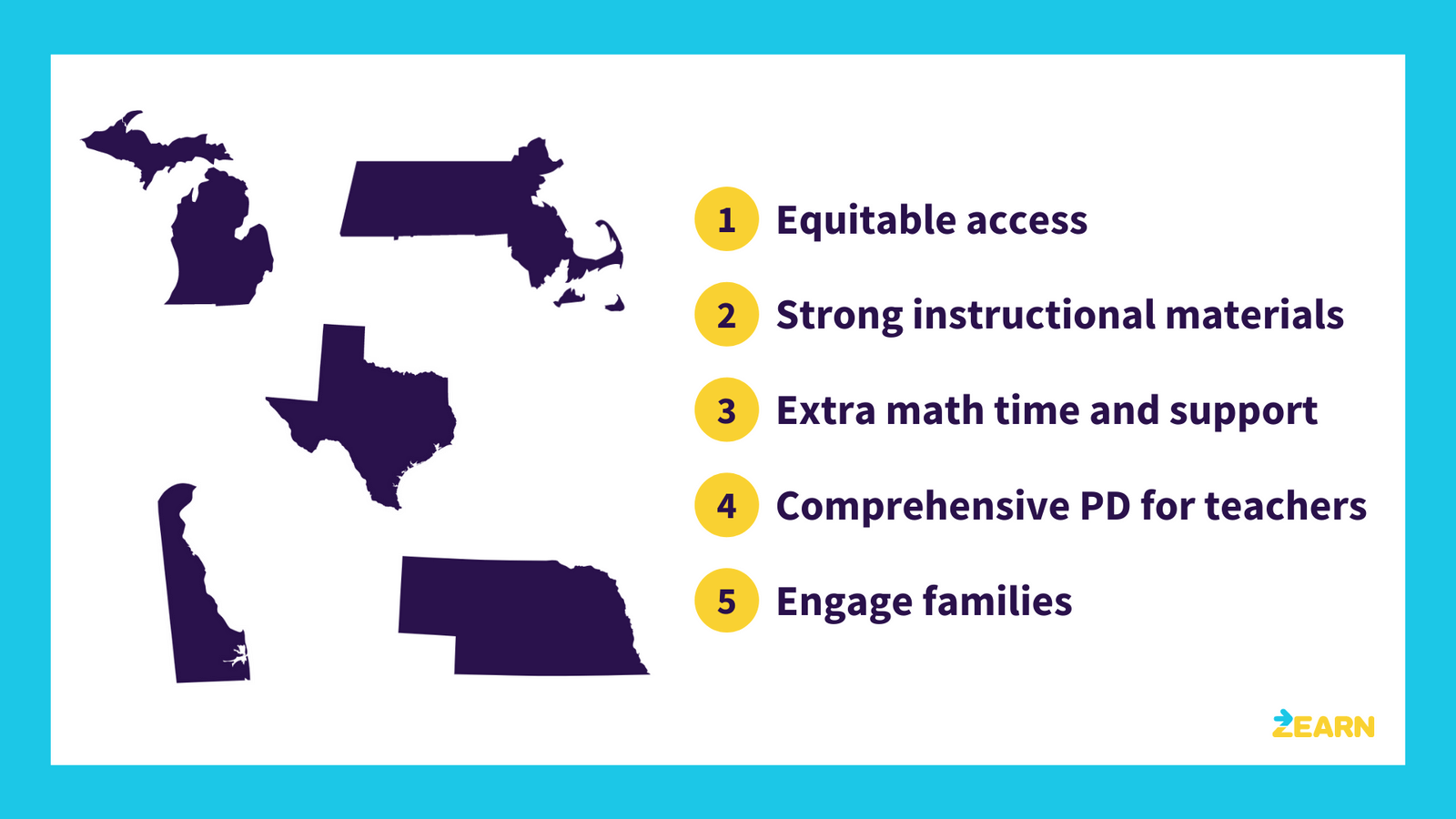 1 Equitable access

2 Strong instructional materials

3 Extra math time and support

4 Comprehensive PD for teachers

5 Engage families

ZEARN